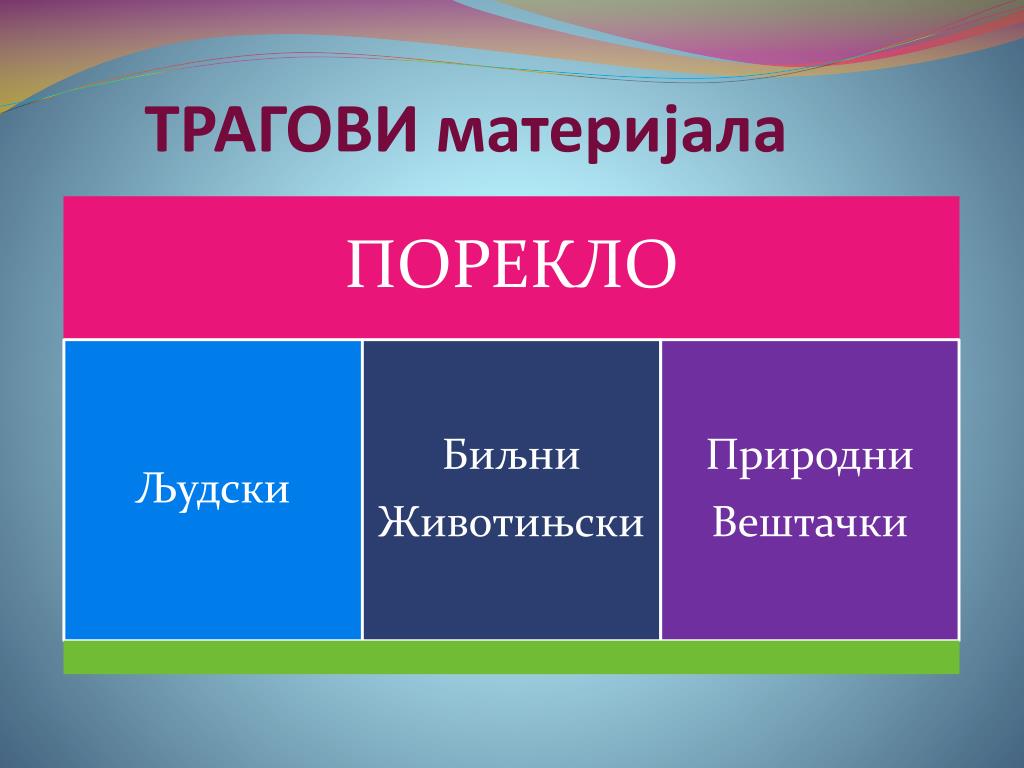 ТРАГОВИ материјала

ПОРЕКЛО

Људски

Биљни
Животињски

Природни
Вештачки